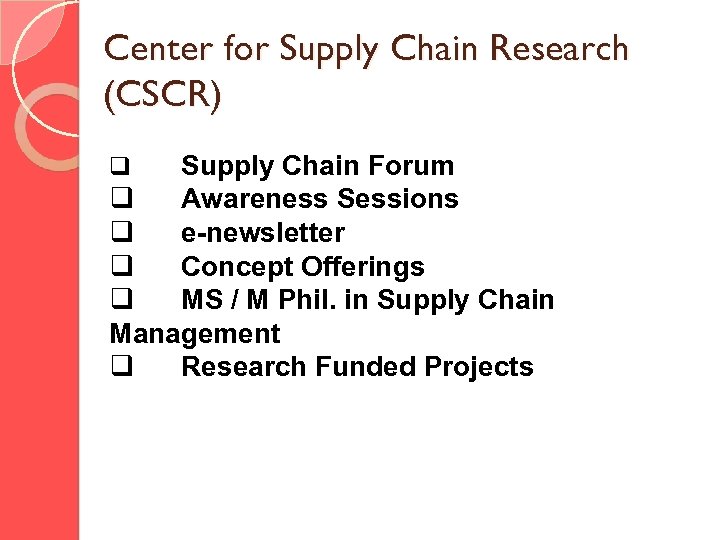 Center for Supply Chain Research (CSCR)

❑ Supply Chain Forum
❑ Awareness Sessions
❑ e-newsletter
❑ Concept Offerings
❑ MS / M Phil. in Supply Chain Management
❑ Research Funded Projects